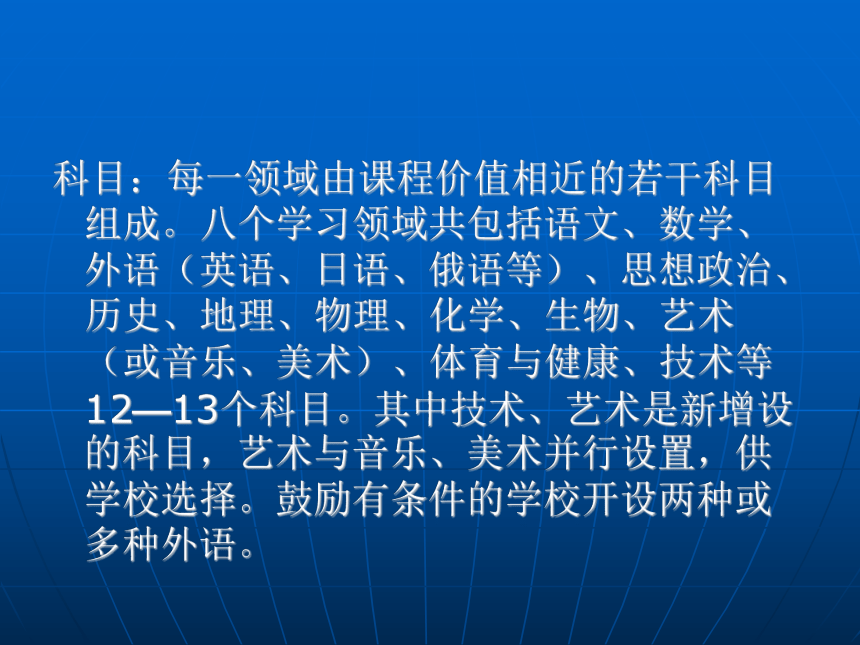 科目：每一领域由课程价值相近的若干科目组成。八个学习领域共包括语文、数学、外语（英语、日语、俄语等）、思想政治、历史、地理、物理、化学、生物、艺术（或音乐、美术）、体育与健康、技术等12—13个科目。其中技术、艺术是新增设的科目，艺术与音乐、美术并行设置，供学校选择。鼓励有条件的学校开设两种或多种外语。